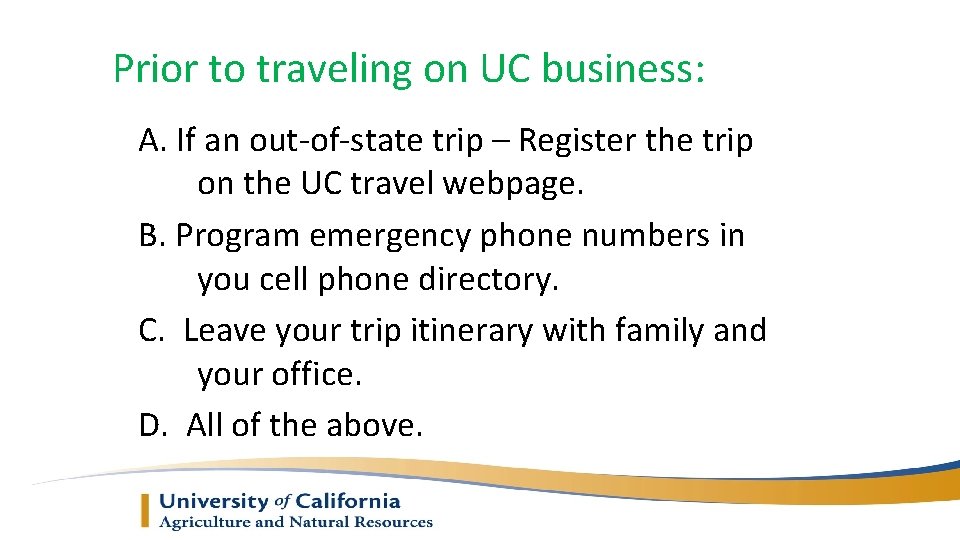 Prior to traveling on UC business:

A. If an out-of-state trip – Register the trip on the UC travel webpage.

B. Program emergency phone numbers in you cell phone directory.

C. Leave your trip itinerary with family and your office.

D. All of the above.

University of California
Agriculture and Natural Resources